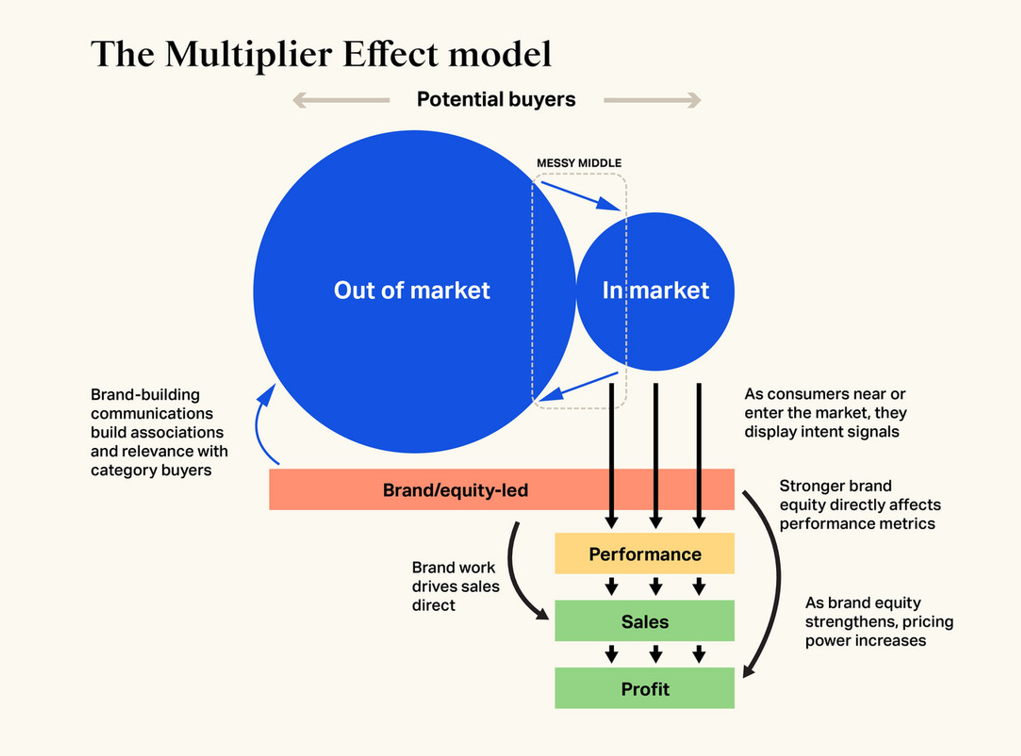 The Multiplier Effect model

Potential buyers

MESSY MIDDLE

Out of market

In market

Brand-building communications build associations and relevance with category buyers

As consumers near or enter the market, they display intent signals

Brand/equity-led

Stronger brand equity directly affects performance metrics

Brand work drives sales direct

Performance

Sales

As brand equity strengthens, pricing power increases

Profit